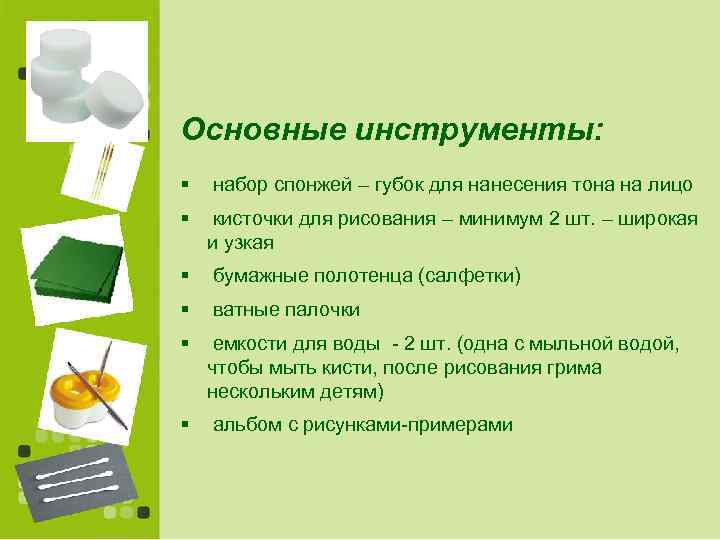 Основные инструменты:

▪ набор спонжей – губок для нанесения тона на лицо

▪ кисточки для рисования – минимум 2 шт. – широкая и узкая

▪ бумажные полотенца (салфетки)

▪ ватные палочки

▪ емкости для воды - 2 шт. (одна с мыльной водой, чтобы мыть кисти, после рисования грима нескольким детям)

▪ альбом с рисунками-примерами